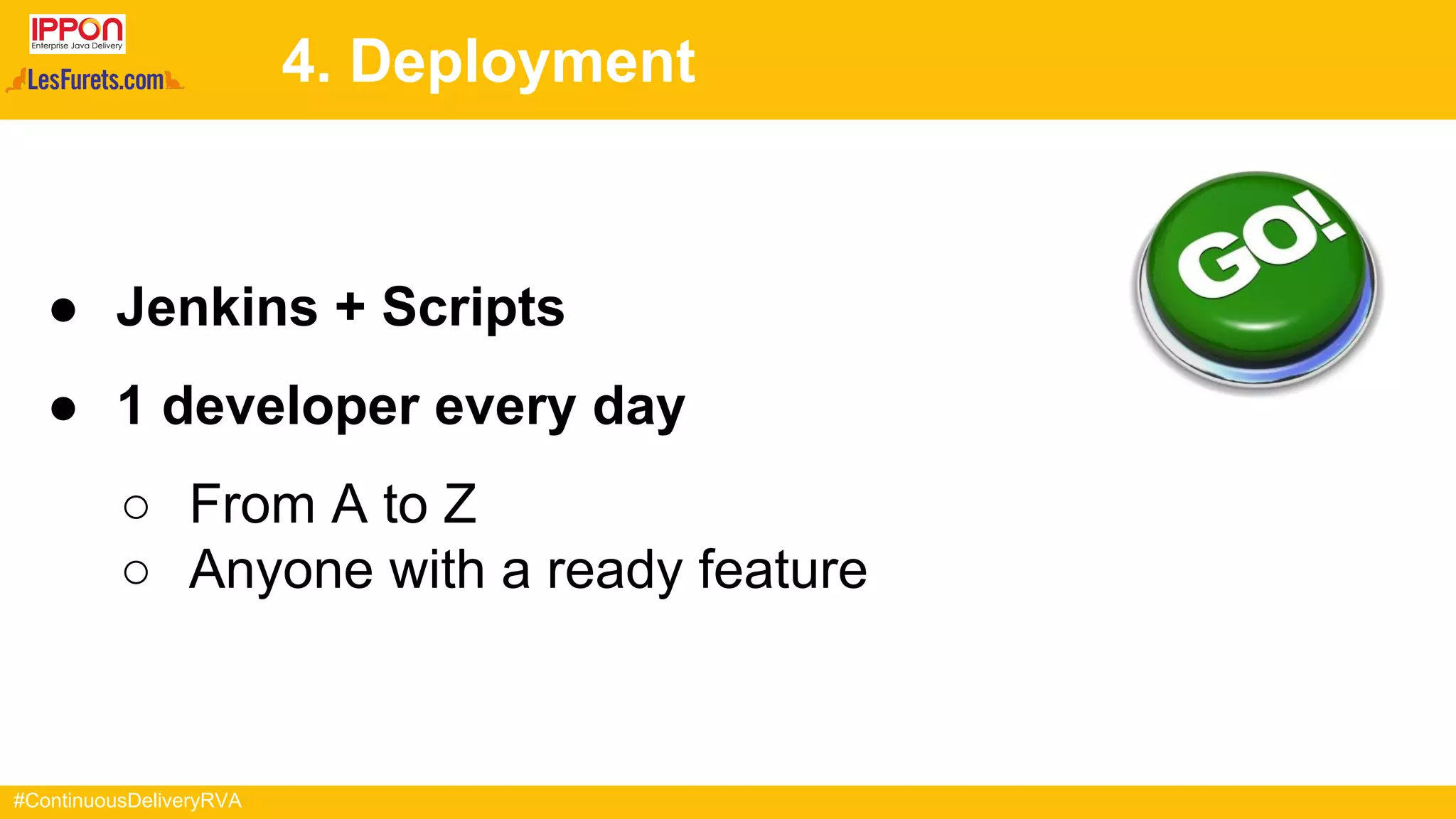 IPPON
Enterprise Java Delivery
LesFurets.com

4. Deployment

GO!

● Jenkins + Scripts
● 1 developer every day
○ From A to Z
○ Anyone with a ready feature

#ContinuousDeliveryRVA